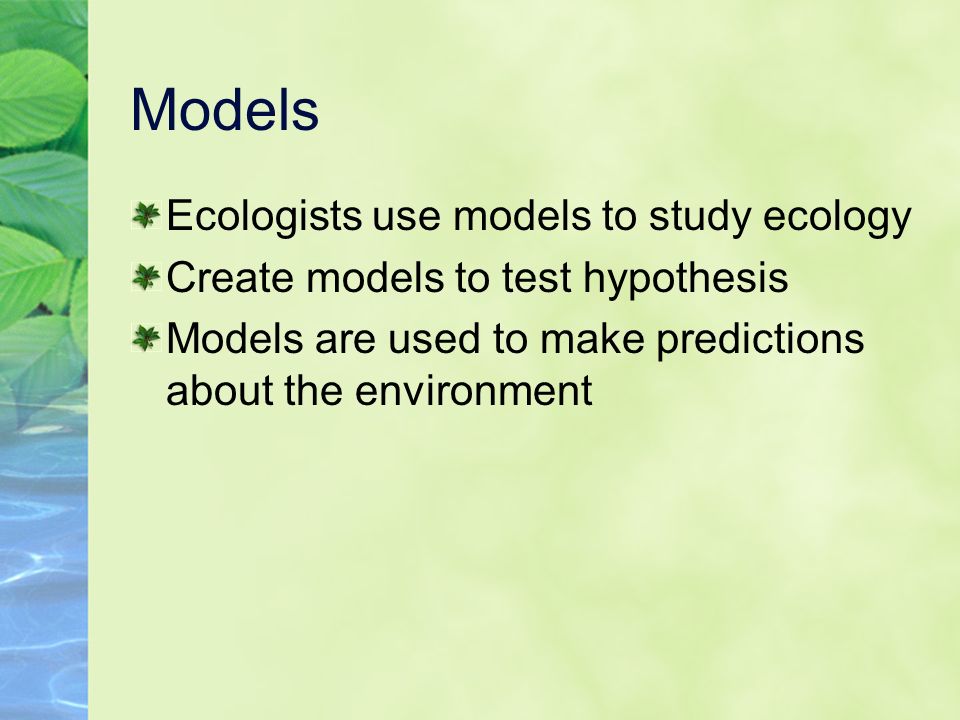 Models

Ecologists use models to study ecology

Create models to test hypothesis

Models are used to make predictions about the environment